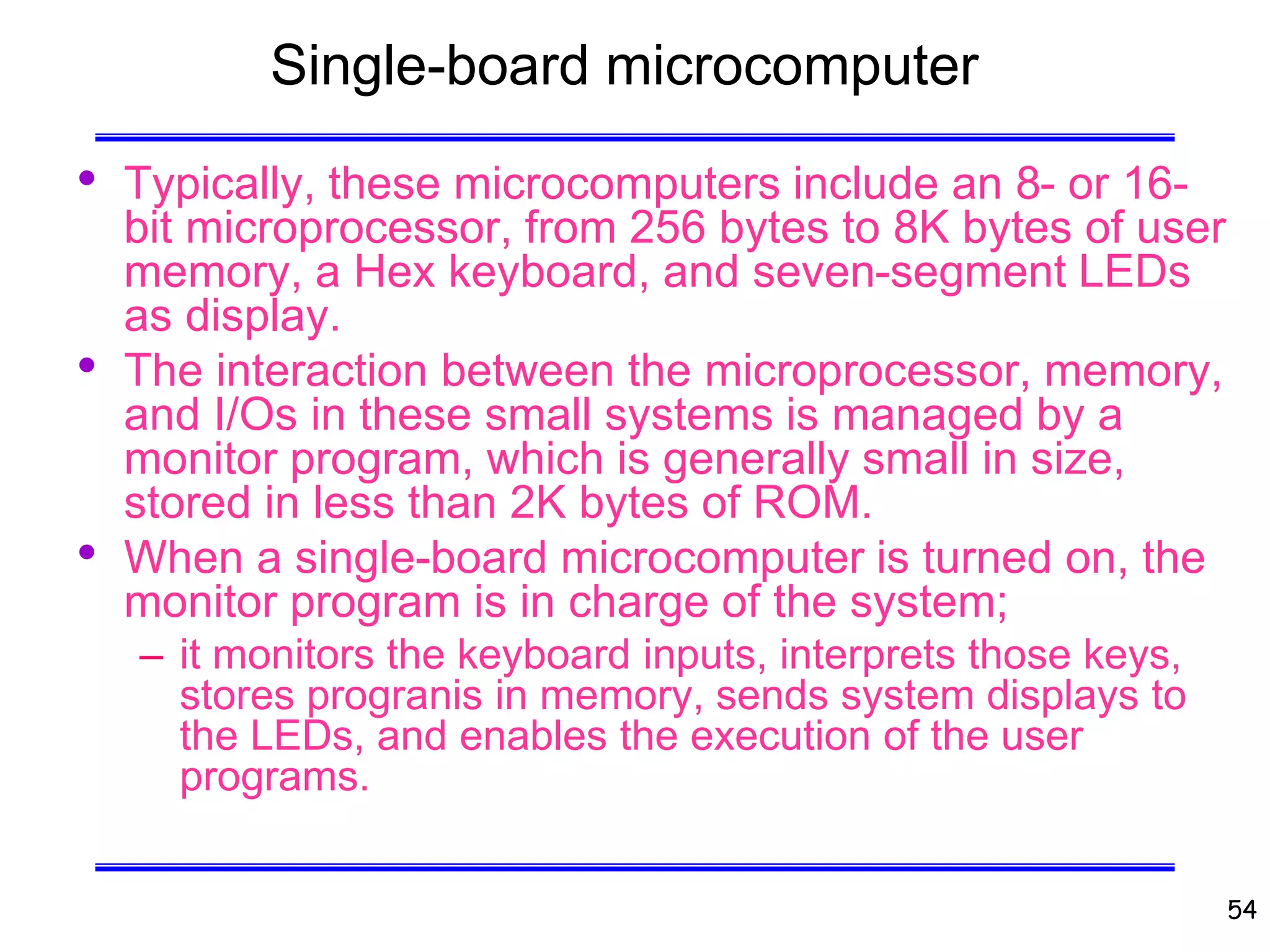 Single-board microcomputer

• Typically, these microcomputers include an 8- or 16-bit microprocessor, from 256 bytes to 8K bytes of user memory, a Hex keyboard, and seven-segment LEDs as display.
• The interaction between the microprocessor, memory, and I/Os in these small systems is managed by a monitor program, which is generally small in size, stored in less than 2K bytes of ROM.
• When a single-board microcomputer is turned on, the monitor program is in charge of the system;
– it monitors the keyboard inputs, interprets those keys, stores progranis in memory, sends system displays to the LEDs, and enables the execution of the user programs.

54